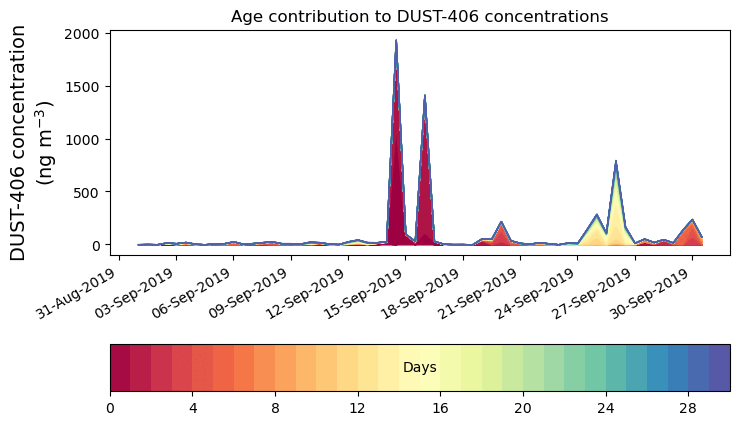 Age contribution to DUST-406 concentrations

DUST-406 concentration (ng m$^{-3}$)

2000
1500
1000
500
0

31-Aug-2019
03-Sep-2019
06-Sep-2019
09-Sep-2019
12-Sep-2019
15-Sep-2019
18-Sep-2019
21-Sep-2019
24-Sep-2019
27-Sep-2019
30-Sep-2019

Days

0
4
8
12
16
20
24
28